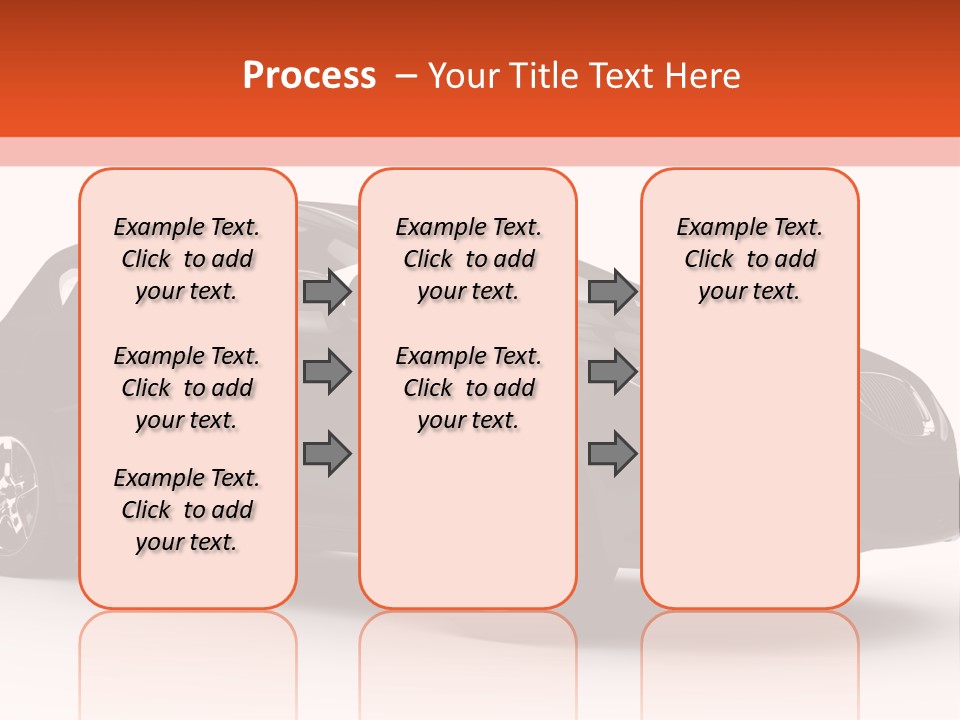 Process – Your Title Text Here

Example Text. Click to add your text.

Example Text. Click to add your text.

Example Text. Click to add your text.

Example Text. Click to add your text.

Example Text. Click to add your text.

Example Text. Click to add your text.